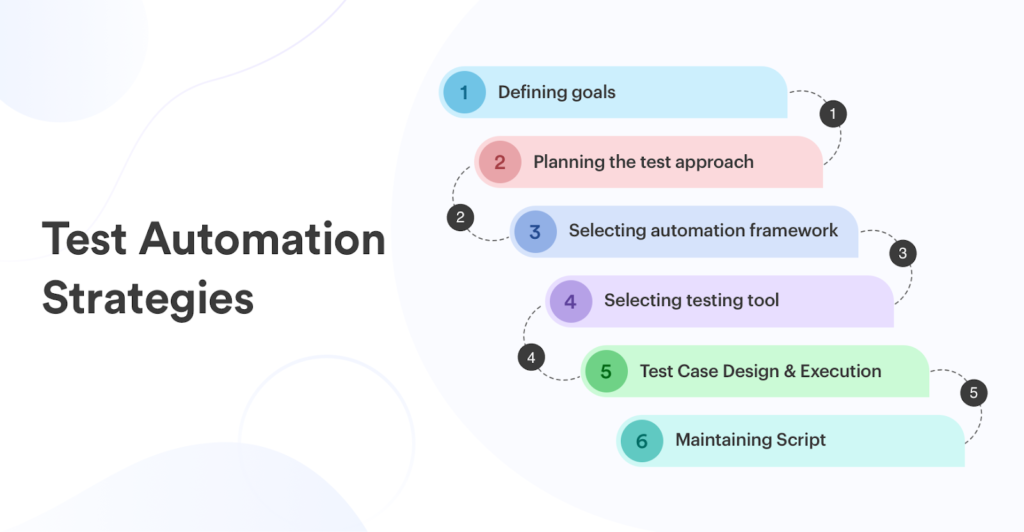 Test Automation Strategies

1 Defining goals

1

2 Planning the test approach

2

3 Selecting automation framework

3

4 Selecting testing tool

4

5 Test Case Design & Execution

5

6 Maintaining Script